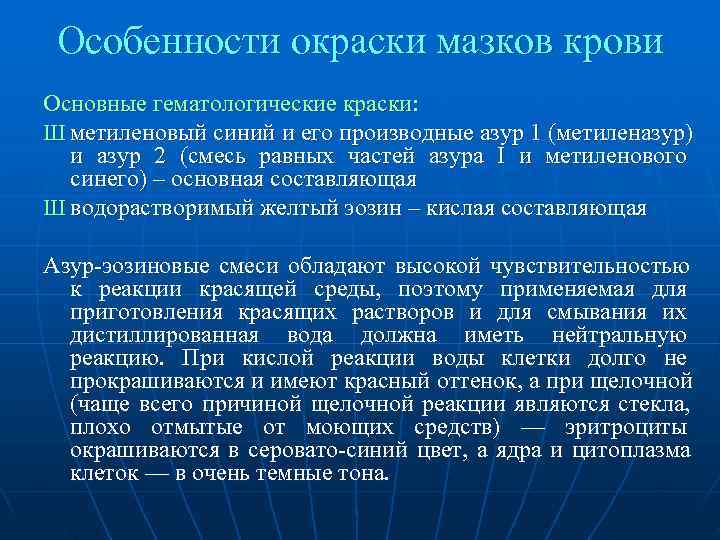 Особенности окраски мазков крови

Основные гематологические краски:

Ш метиленовый синий и его производные азур 1 (метиленазур) и азур 2 (смесь равных частей азура I и метиленового синего) – основная составляющая

Ш водорастворимый желтый эозин – кислая составляющая

Азур-эозиновые смеси обладают высокой чувствительностью к реакции красящей среды, поэтому применяемая для приготовления красящих растворов и для смывания их дистиллированная вода должна иметь нейтральную реакцию. При кислой реакции воды клетки долго не прокрашиваются и имеют красный оттенок, а при щелочной (чаще всего причиной щелочной реакции являются стекла, плохо отмытые от моющих средств) — эритроциты окрашиваются в серовато-синий цвет, а ядра и цитоплазма клеток — в очень темные тона.